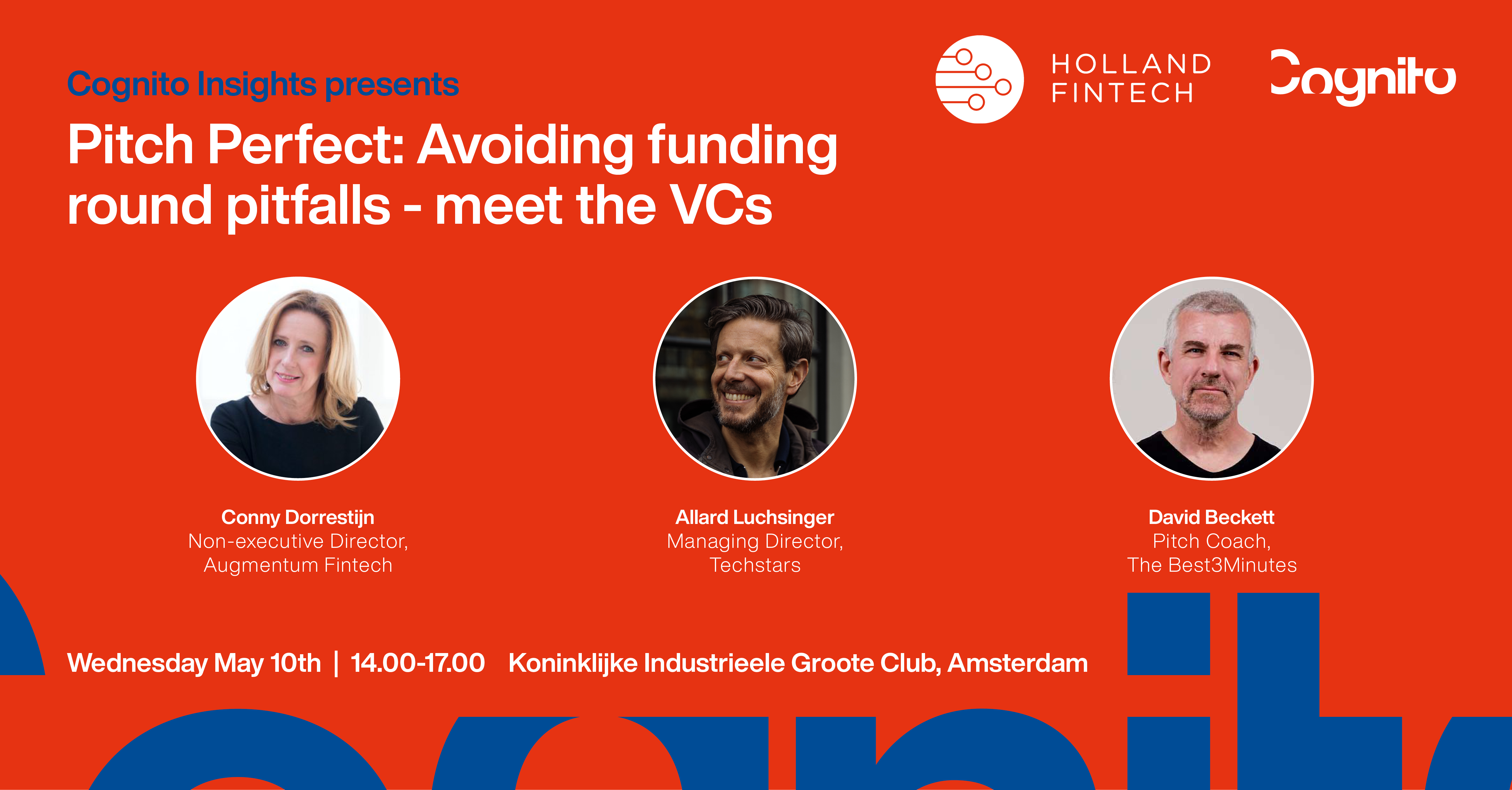 Cognito Insights presents

HOLLAND FINTECH

Cognito

Pitch Perfect: Avoiding funding round pitfalls - meet the VCs

Conny Dorrestijn
Non-executive Director, Augmentum Fintech

Allard Luchsinger
Managing Director, Techstars

David Beckett
Pitch Coach, The Best3Minutes

Wednesday May 10th | 14.00-17.00 Koninklijke Industrieele Groote Club, Amsterdam